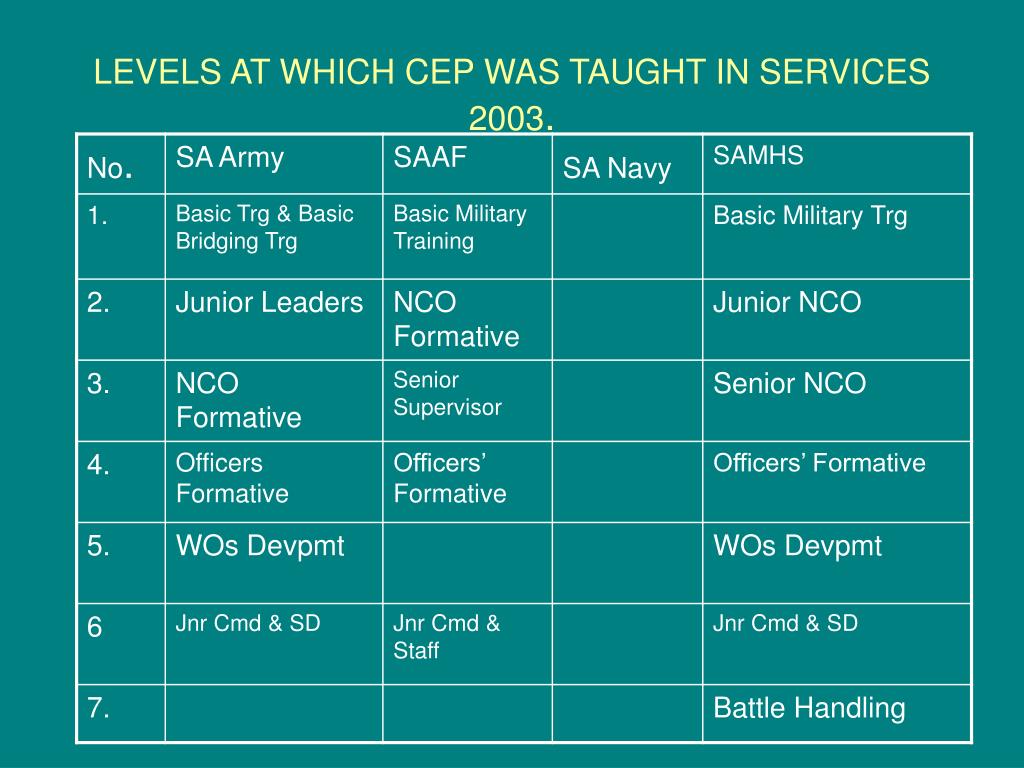 LEVELS AT WHICH CEP WAS TAUGHT IN SERVICES 2003.

| No. | SA Army | SAAF | SA Navy | SAMHS |
|---|---|---|---|---|
| 1. | Basic Trg & Basic Bridging Trg | Basic Military Training | | Basic Military Trg |
| 2. | Junior Leaders | NCO Formative | | Junior NCO |
| 3. | NCO Formative | Senior Supervisor | | Senior NCO |
| 4. | Officers Formative | Officers’ Formative | | Officers’ Formative |
| 5. | WOs Devpmt | | | WOs Devpmt |
| 6 | Jnr Cmd & SD | Jnr Cmd & Staff | | Jnr Cmd & SD |
| 7. | | | | Battle Handling |